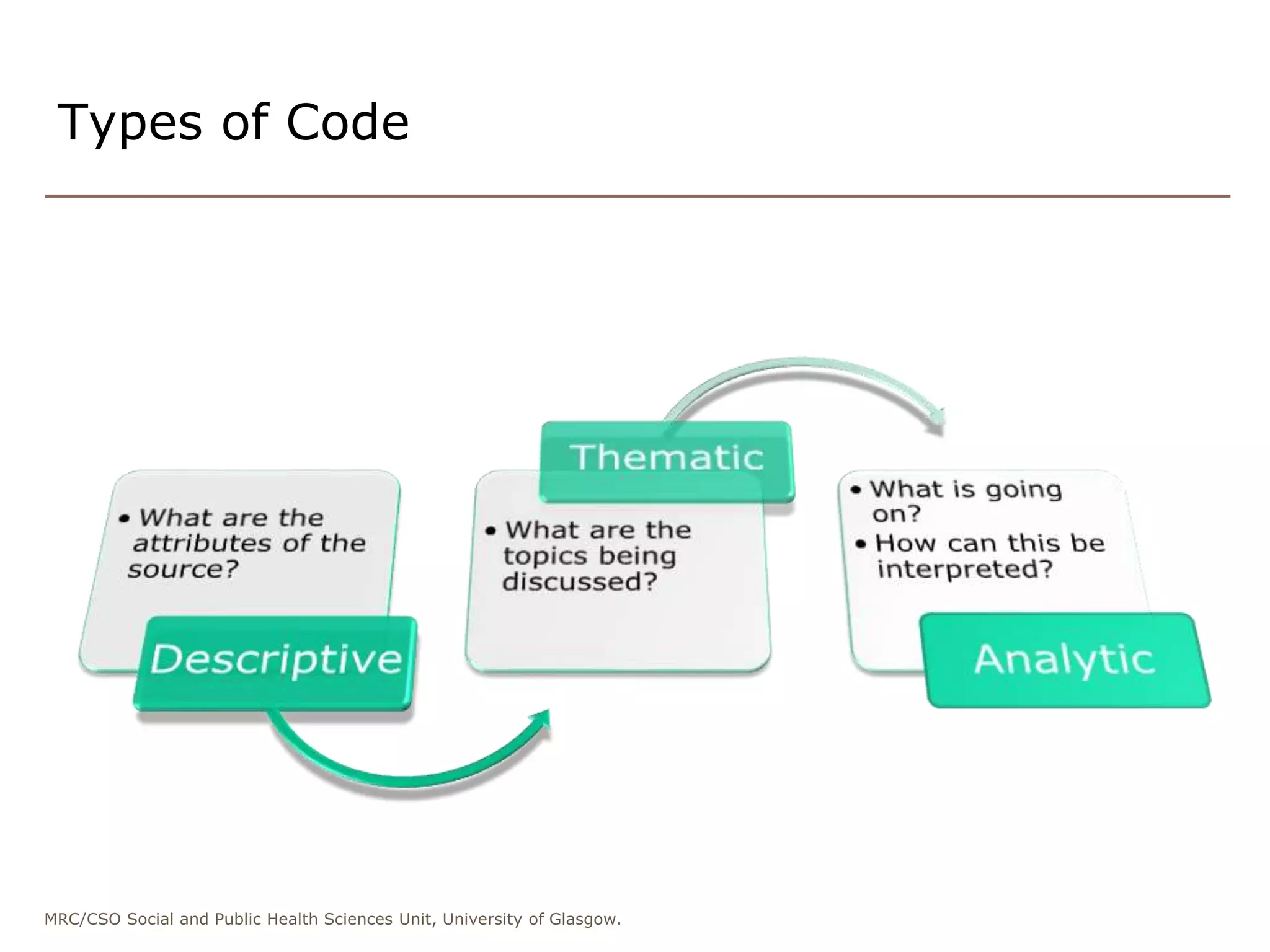 Types of Code

• What are the attributes of the source?

Descriptive

Thematic

• What are the topics being discussed?

• What is going on?
• How can this be interpreted?

Analytic

MRC/CSO Social and Public Health Sciences Unit, University of Glasgow.